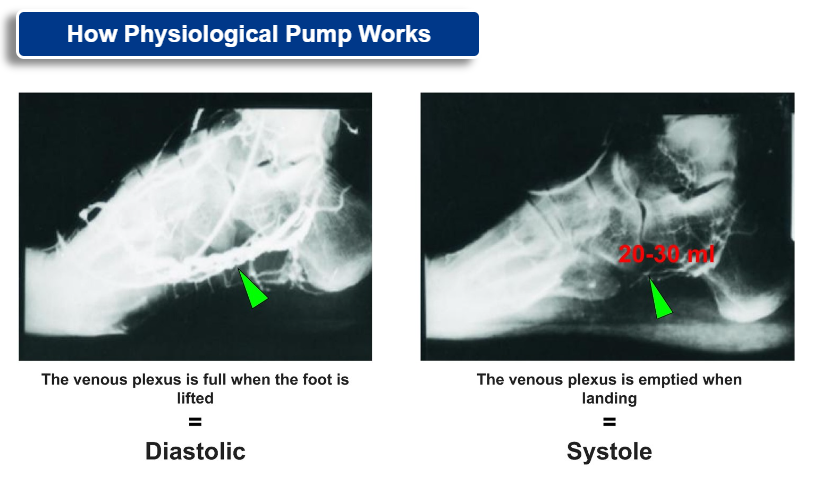 How Physiological Pump Works

The venous plexus is full when the foot is lifted
=
Diastolic

20-30 ml

The venous plexus is emptied when landing
=
Systole